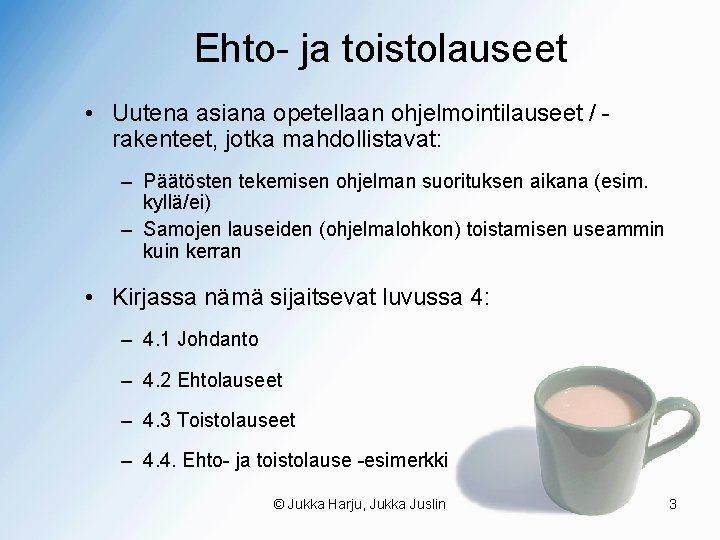 Ehto- ja toistolauseet

• Uutena asiana opetellaan ohjelmointilauseet / -rakenteet, jotka mahdollistavat:

– Päätösten tekemisen ohjelman suorituksen aikana (esim. kyllä/ei)
– Samojen lauseiden (ohjelmalohkon) toistamisen useammin kuin kerran

• Kirjassa nämä sijaitsevat luvussa 4:

– 4.1 Johdanto
– 4.2 Ehtolauseet
– 4.3 Toistolauseet
– 4.4. Ehto- ja toistolause -esimerkki

© Jukka Harju, Jukka Juslin

3